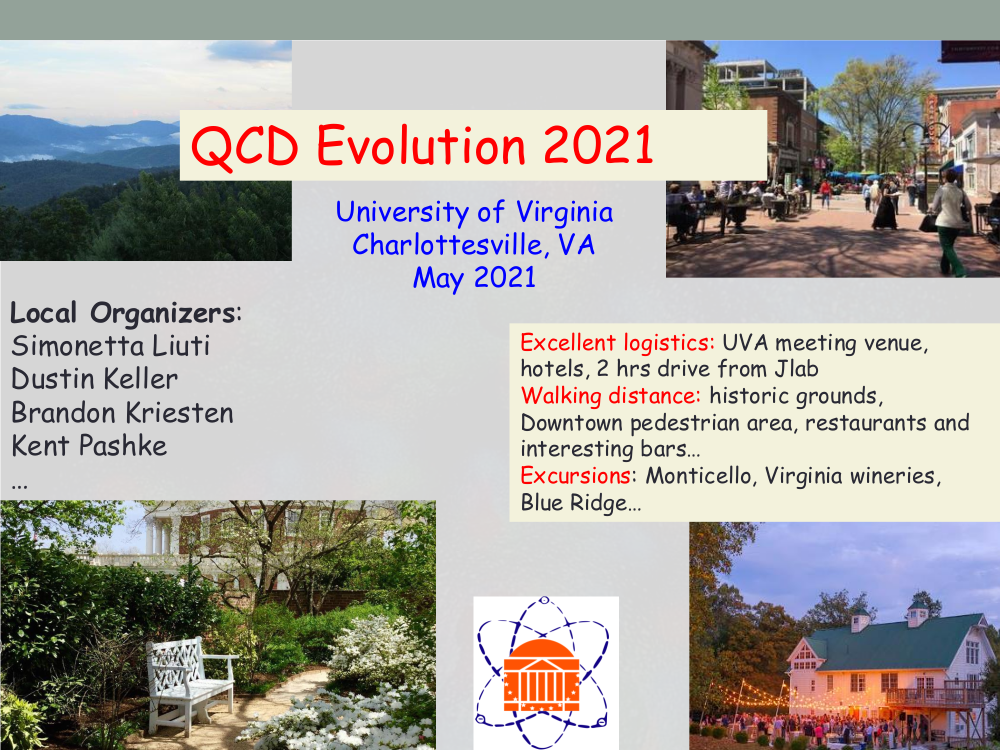 QCD Evolution 2021

University of Virginia
Charlottesville, VA
May 2021

Local Organizers:
Simonetta Liuti
Dustin Keller
Brandon Kriesten
Kent Pashke
...

Excellent logistics: UVA meeting venue, hotels, 2 hrs drive from Jlab
Walking distance: historic grounds, Downtown pedestrian area, restaurants and interesting bars...
Excursions: Monticello, Virginia wineries, Blue Ridge...